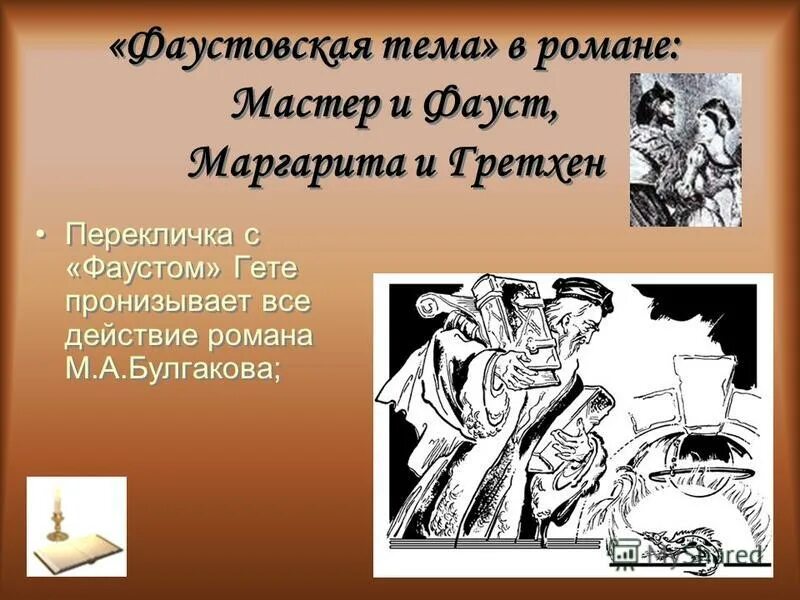 «Фаустовская тема» в романе: Мастер и Фауст, Маргарита и Гретхен

• Перекличка с «Фаустом» Гете пронизывает все действие романа М.А.Булгакова;

MyShared